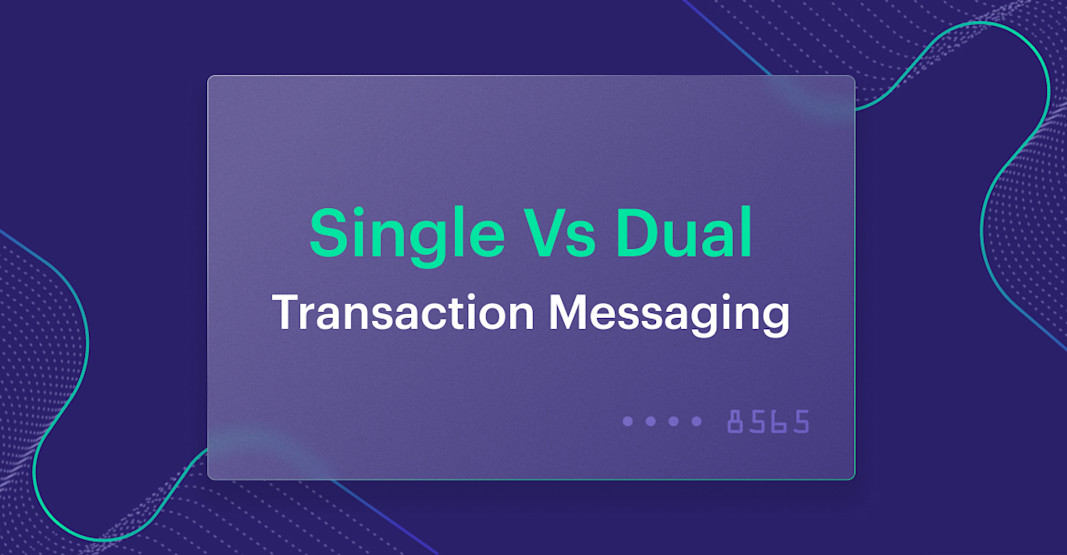 Single Vs Dual
Transaction Messaging

•••• 8565